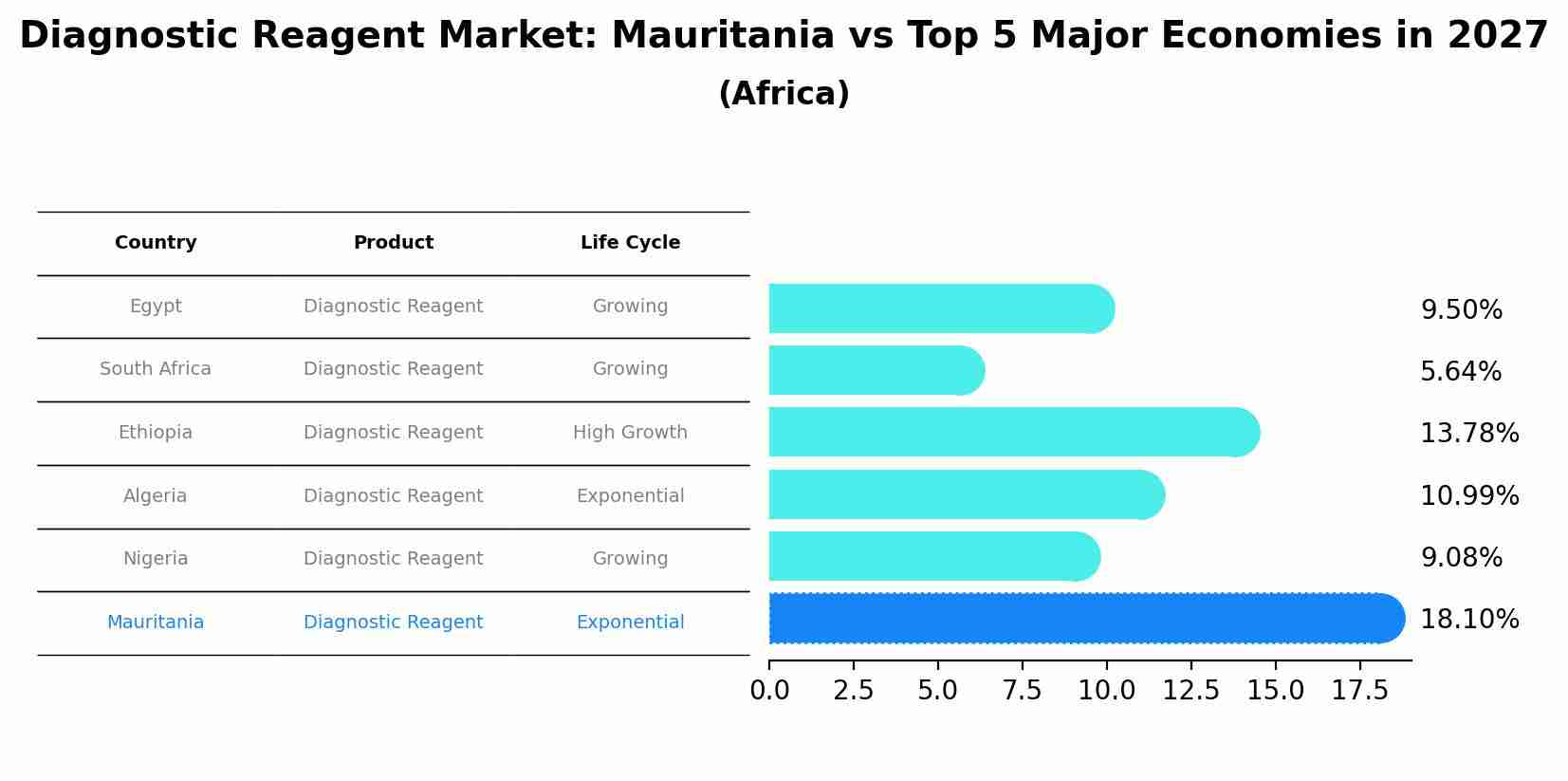 Diagnostic Reagent Market: Mauritania vs Top 5 Major Economies in 2027
(Africa)

| Country | Product | Life Cycle |
|---|---|---|
| Egypt | Diagnostic Reagent | Growing |
| South Africa | Diagnostic Reagent | Growing |
| Ethiopia | Diagnostic Reagent | High Growth |
| Algeria | Diagnostic Reagent | Exponential |
| Nigeria | Diagnostic Reagent | Growing |
| Mauritania | Diagnostic Reagent | Exponential |

9.50%
5.64%
13.78%
10.99%
9.08%
18.10%

0.0 2.5 5.0 7.5 10.0 12.5 15.0 17.5